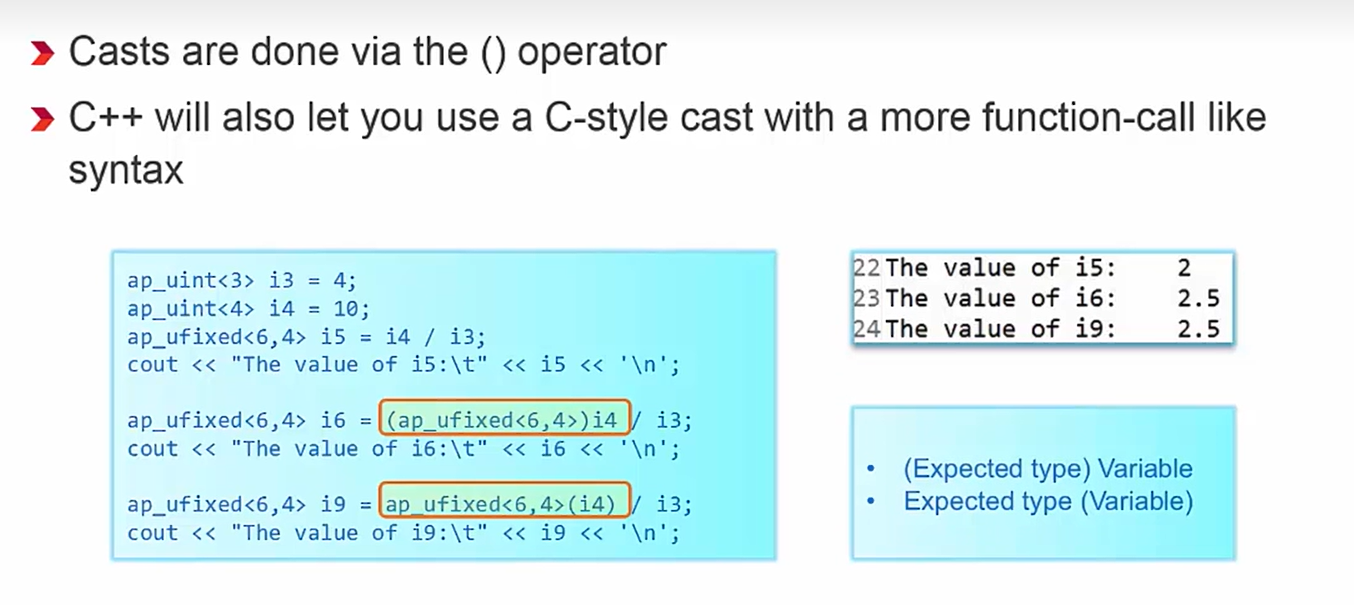 Casts are done via the () operator

C++ will also let you use a C-style cast with a more function-call like syntax

ap_uint<3> i3 = 4;
ap_uint<4> i4 = 10;
ap_ufixed<6,4> i5 = i4 / i3;
cout << "The value of i5:\t" << i5 << '\n';

ap_ufixed<6,4> i6 = (ap_ufixed<6,4>)i4 / i3;
cout << "The value of i6:\t" << i6 << '\n';

ap_ufixed<6,4> i9 = ap_ufixed<6,4>(i4) / i3;
cout << "The value of i9:\t" << i9 << '\n';

22 The value of i5: 2
23 The value of i6: 2.5
24 The value of i9: 2.5

• (Expected type) Variable
• Expected type (Variable)